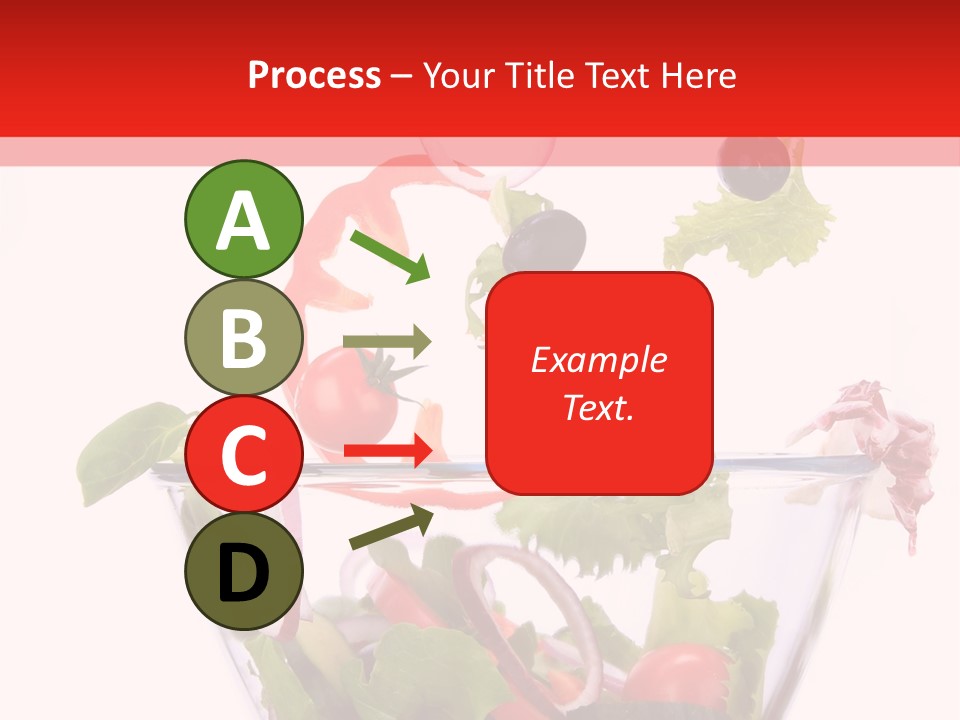 Process – Your Title Text Here

A

B

C

D

Example Text.